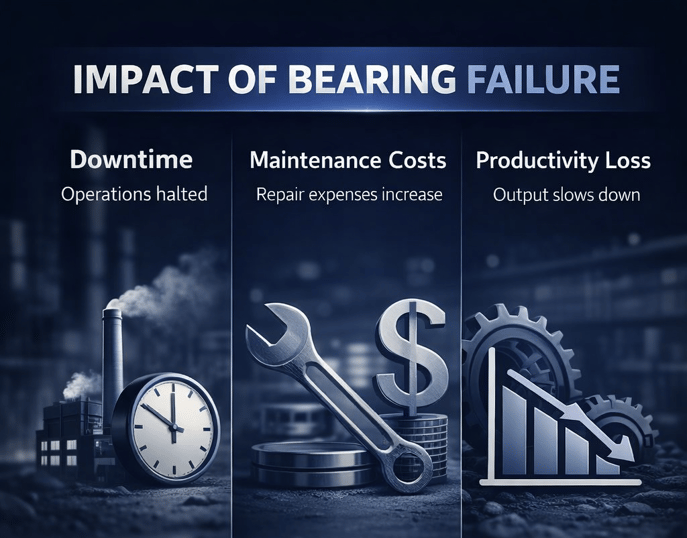 IMPACT OF BEARING FAILURE

Downtime
Operations halted

Maintenance Costs
Repair expenses increase

Productivity Loss
Output slows down